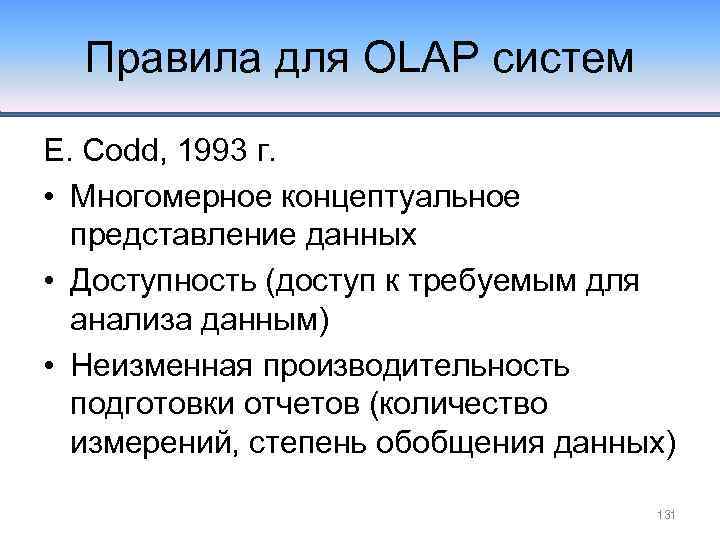 Правила для OLAP систем

E. Codd, 1993 г.

• Многомерное концептуальное представление данных
• Доступность (доступ к требуемым для анализа данным)
• Неизменная производительность подготовки отчетов (количество измерений, степень обобщения данных)

131